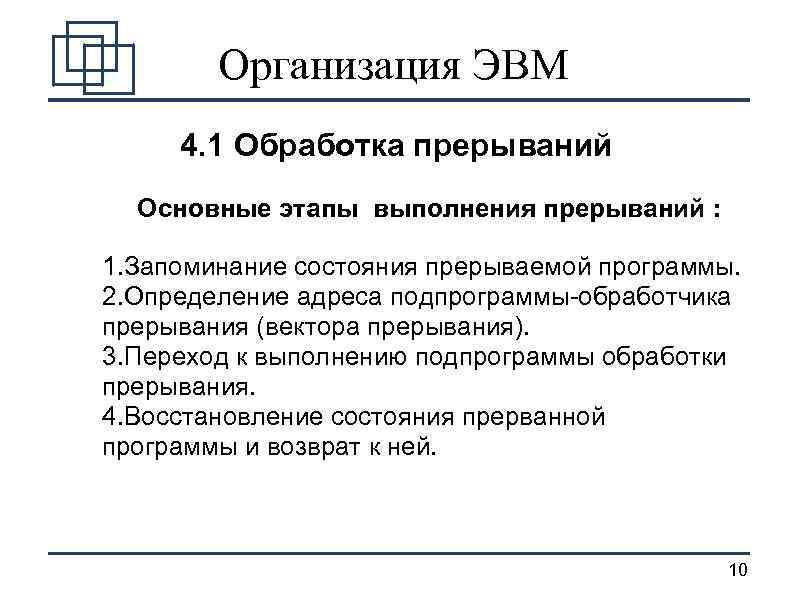 Организация ЭВМ

4.1 Обработка прерываний

Основные этапы выполнения прерываний :

1.Запоминание состояния прерываемой программы.
2.Определение адреса подпрограммы-обработчика прерывания (вектора прерывания).
3.Переход к выполнению подпрограммы обработки прерывания.
4.Восстановление состояния прерванной программы и возврат к ней.

10